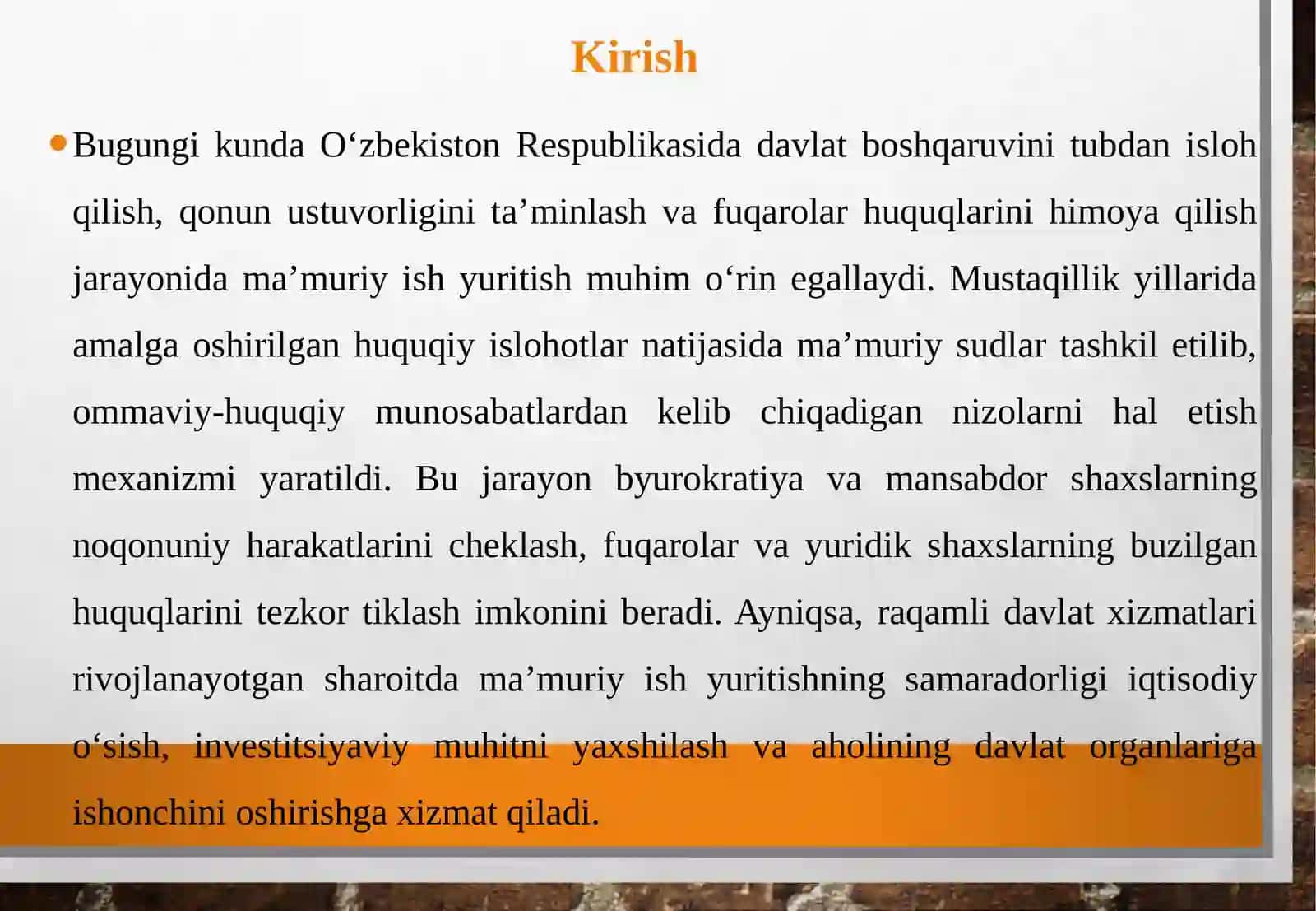 Kirish

Bugungi kunda O‘zbekiston Respublikasida davlat boshqaruvini tubdan isloh qilish, qonun ustuvorligini ta’minlash va fuqarolar huquqlarini himoya qilish jarayonida ma’muriy ish yuritish muhim o‘rin egallaydi. Mustaqillik yillarida amalga oshirilgan huquqiy islohotlar natijasida ma’muriy sudlar tashkil etilib, ommaviy-huquqiy munosabatlardan kelib chiqadigan nizolarni hal etish mexanizmi yaratildi. Bu jarayon byurokratiya va mansabdor shaxslarning noqonuniy harakatlarini cheklash, fuqarolar va yuridik shaxslarning buzilgan huquqlarini tezkor tiklash imkonini beradi. Ayniqsa, raqamli davlat xizmatlari rivojlanayotgan sharoitda ma’muriy ish yuritishning samaradorligi iqtisodiy o‘sish, investitsiyaviy muhitni yaxshilash va aholining davlat organlariga ishonchini oshirishga xizmat qiladi.